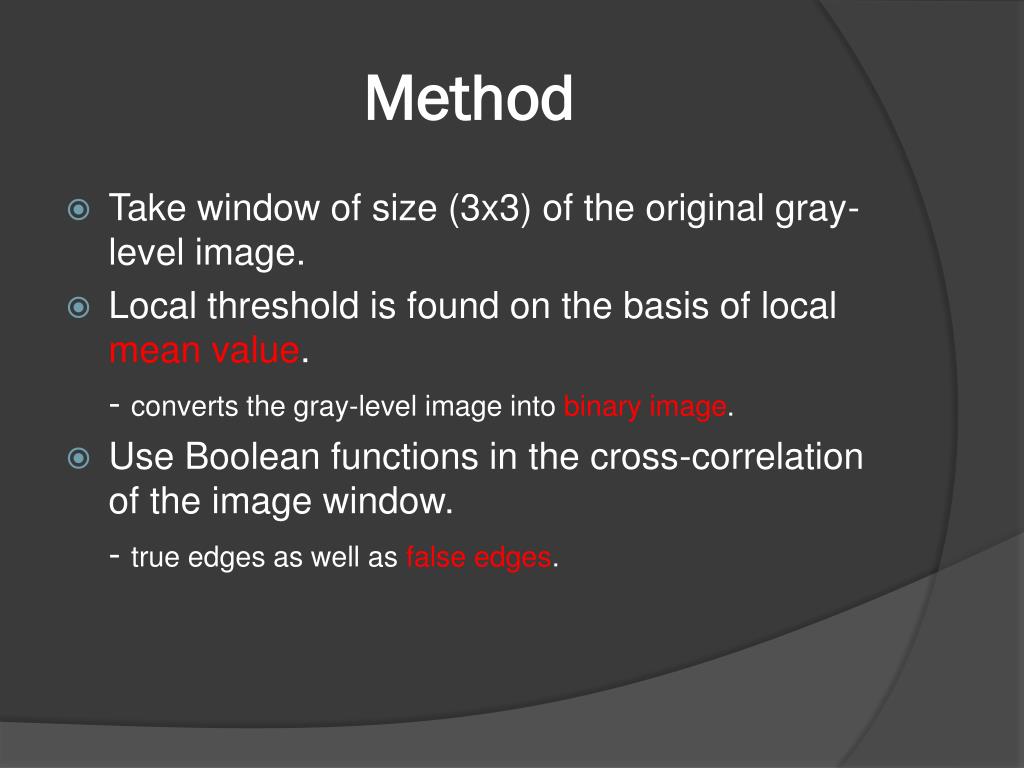 Method

Take window of size (3x3) of the original gray-level image.

Local threshold is found on the basis of local mean value.

- converts the gray-level image into binary image.

Use Boolean functions in the cross-correlation of the image window.

- true edges as well as false edges.